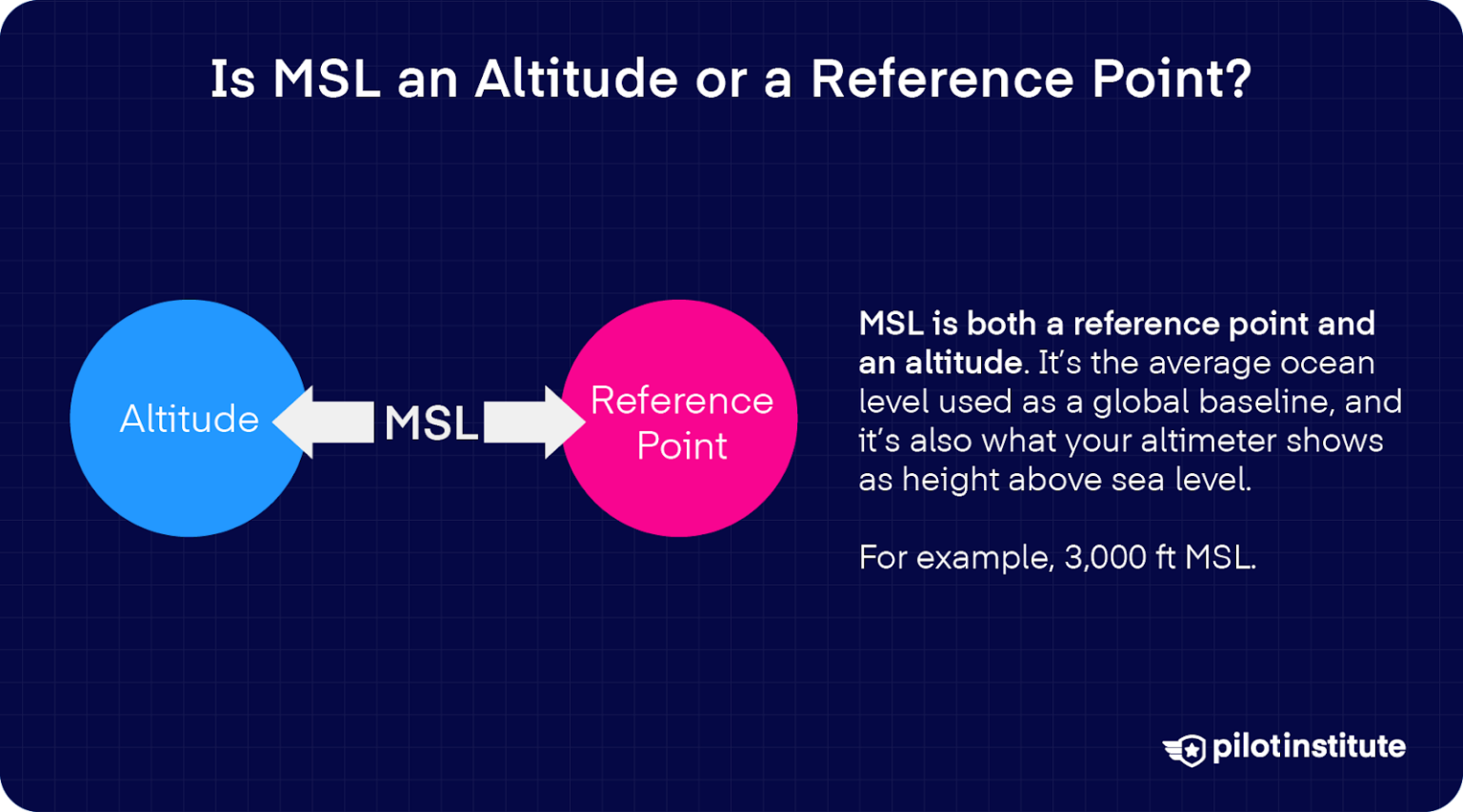 Is MSL an Altitude or a Reference Point?

Altitude

MSL

Reference Point

MSL is both a reference point and an altitude. It's the average ocean level used as a global baseline, and it's also what your altimeter shows as height above sea level.

For example, 3,000 ft MSL.

pilotinstitute